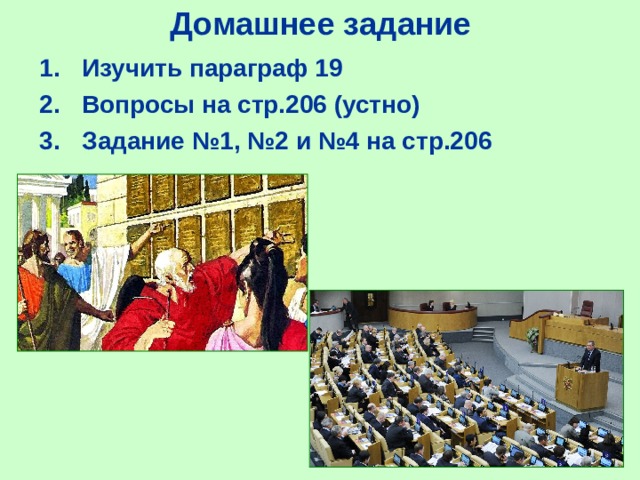 Домашнее задание

1. Изучить параграф 19
2. Вопросы на стр.206 (устно)
3. Задание №1, №2 и №4 на стр.206